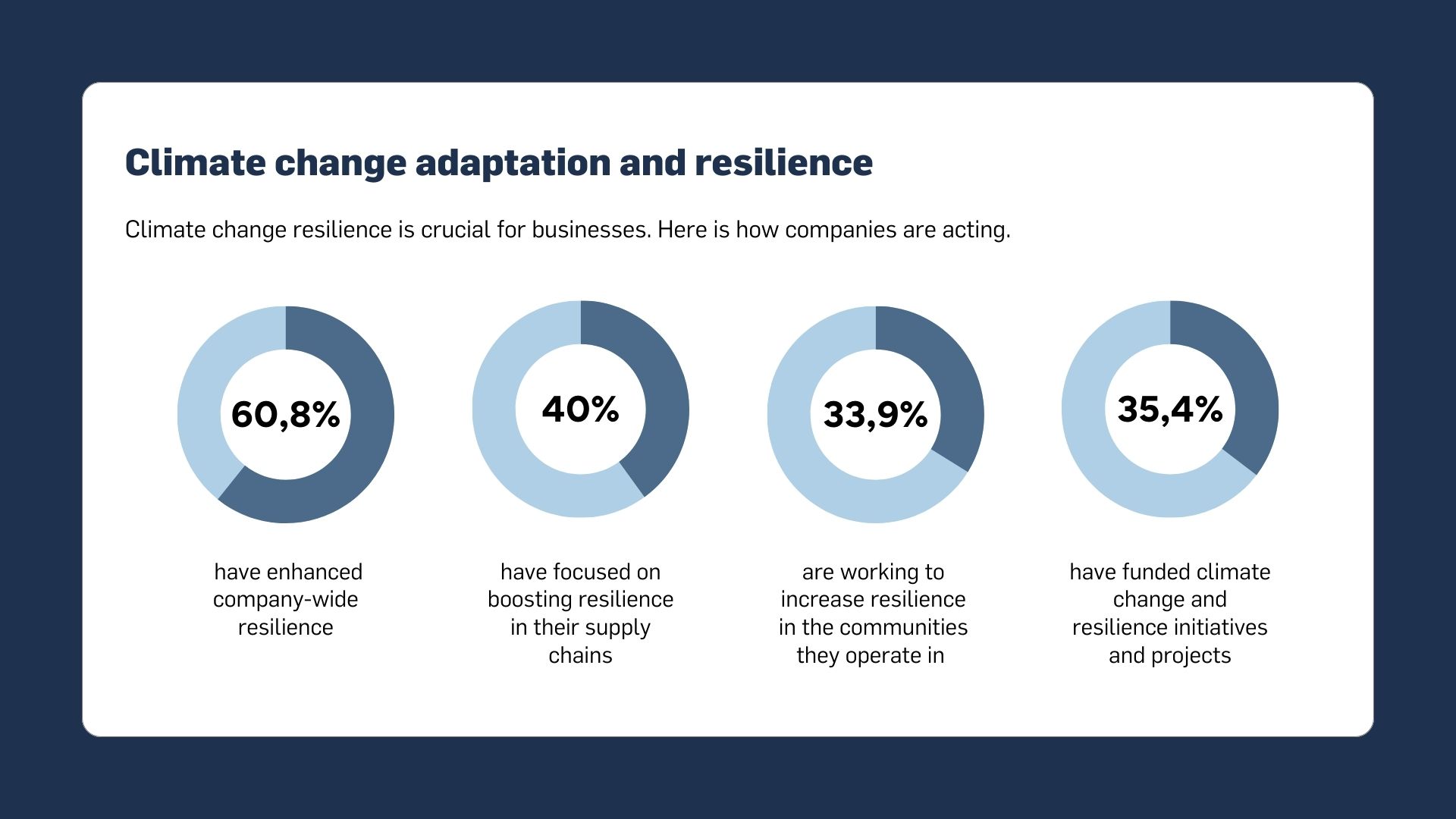 Climate change adaptation and resilience

Climate change resilience is crucial for businesses. Here is how companies are acting.

60,8%

have enhanced company-wide resilience

40%

have focused on boosting resilience in their supply chains

33,9%

are working to increase resilience in the communities they operate in

35,4%

have funded climate change and resilience initiatives and projects